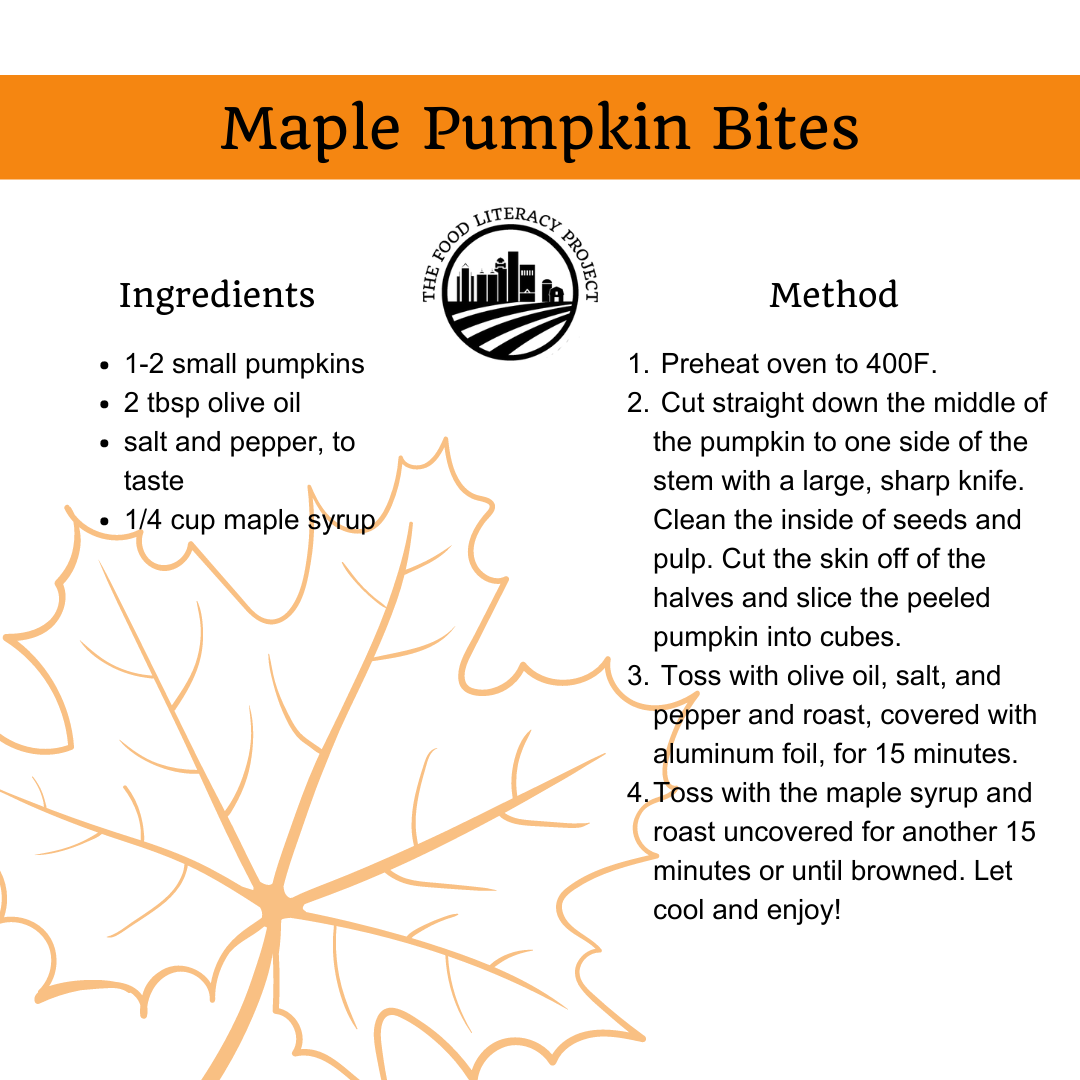 Maple Pumpkin Bites

THE FOOD LITERACY PROJECT

Ingredients

- 1-2 small pumpkins
- 2 tbsp olive oil
- salt and pepper, to taste
- 1/4 cup maple syrup

Method

1. Preheat oven to 400F.
2. Cut straight down the middle of the pumpkin to one side of the stem with a large, sharp knife. Clean the inside of seeds and pulp. Cut the skin off of the halves and slice the peeled pumpkin into cubes.
3. Toss with olive oil, salt, and pepper and roast, covered with aluminum foil, for 15 minutes.
4. Toss with the maple syrup and roast uncovered for another 15 minutes or until browned. Let cool and enjoy!